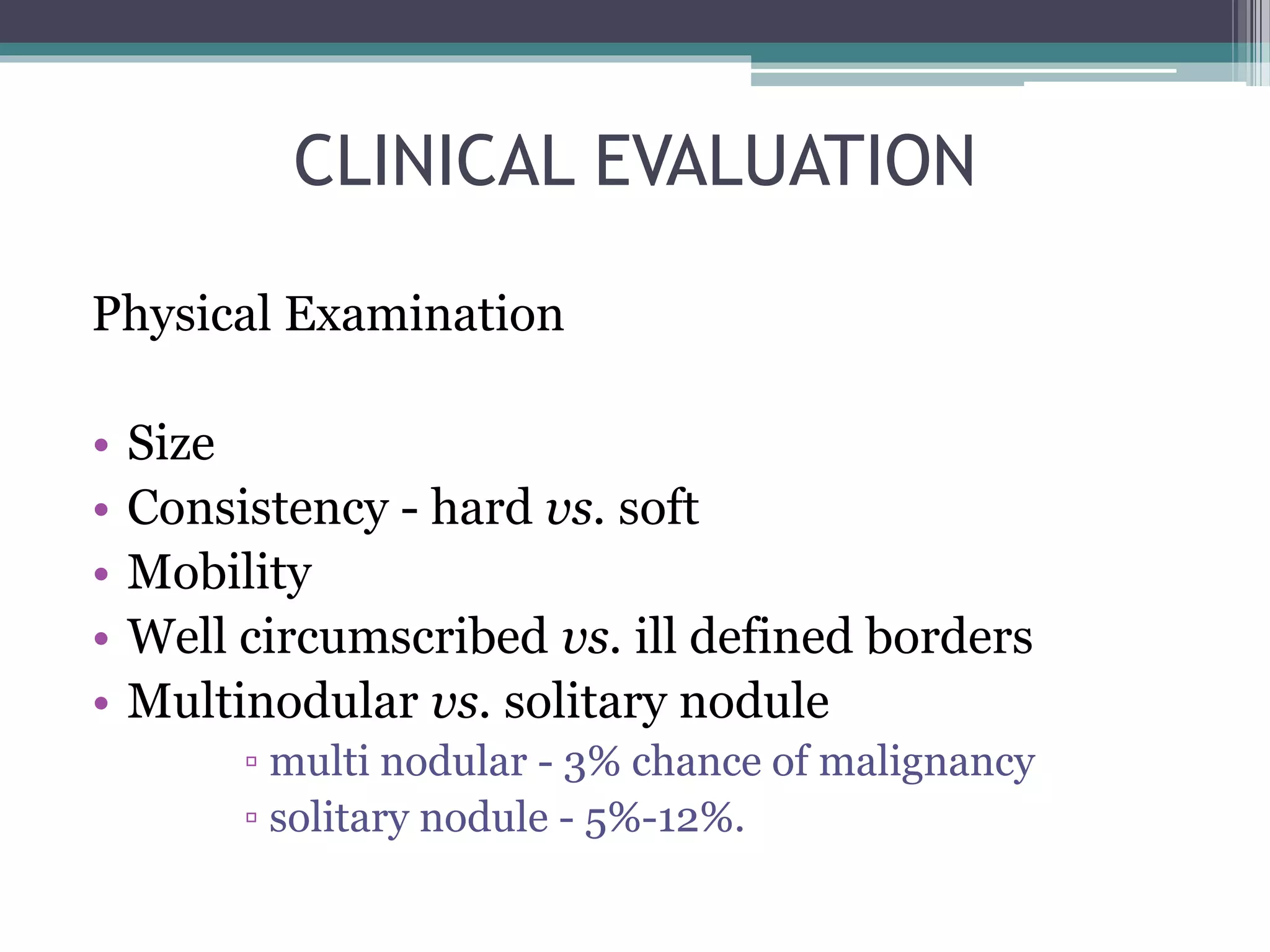 CLINICAL EVALUATION

Physical Examination

• Size
• Consistency - hard vs. soft
• Mobility
• Well circumscribed vs. ill defined borders
• Multinodular vs. solitary nodule
▫ multi nodular - 3% chance of malignancy
▫ solitary nodule - 5%-12%.